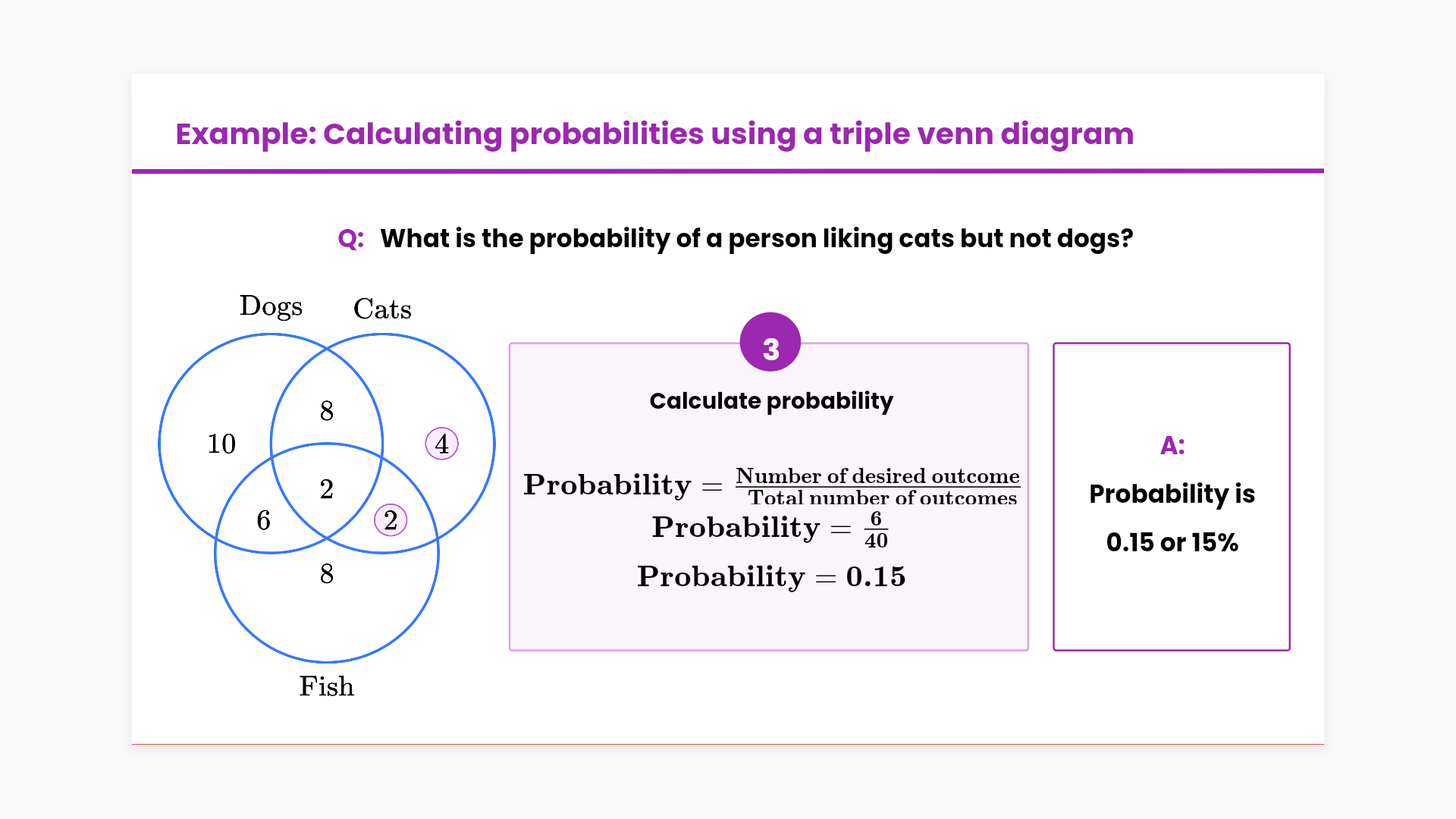 Example: Calculating probabilities using a triple venn diagram

Q: What is the probability of a person liking cats but not dogs?

Dogs Cats

10 8 4 2 6 2 8

Fish

3

Calculate probability

$\text{Probability} = \frac{\text{Number of desired outcome}}{\text{Total number of outcomes}}$

$\text{Probability} = \frac{6}{40}$

$\text{Probability} = 0.15$

A:

Probability is

0.15 or 15%